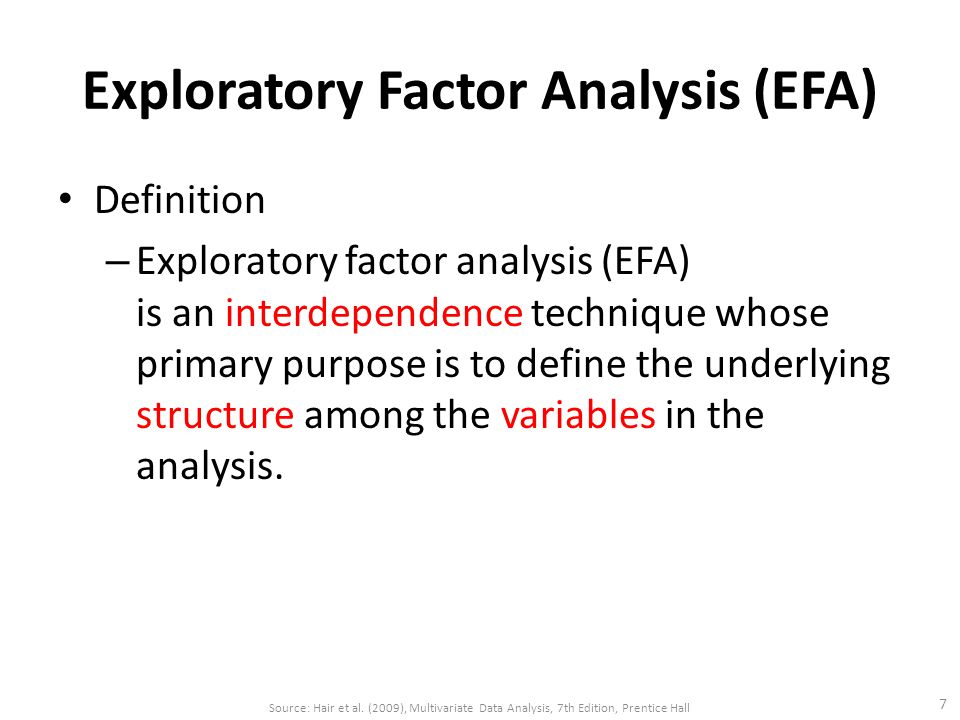 Exploratory Factor Analysis (EFA)

• Definition

– Exploratory factor analysis (EFA) is an interdependence technique whose primary purpose is to define the underlying structure among the variables in the analysis.

Source: Hair et al. (2009), Multivariate Data Analysis, 7th Edition, Prentice Hall

7